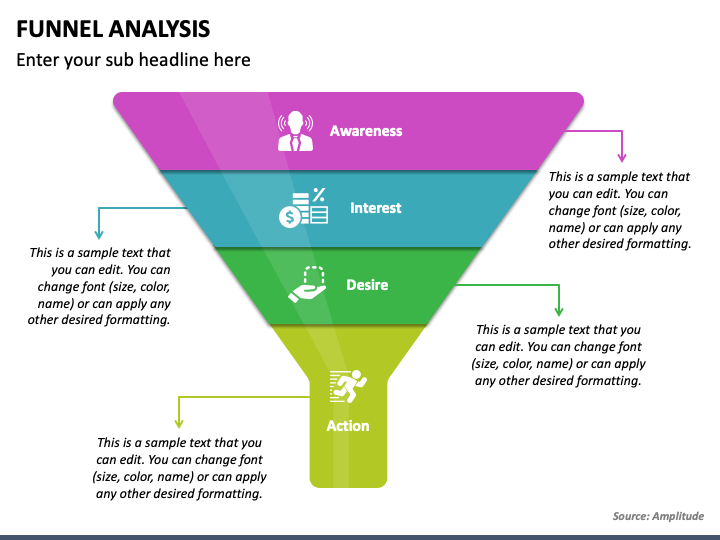 FUNNEL ANALYSIS

Enter your sub headline here

Awareness

This is a sample text that you can edit. You can change font (size, color, name) or can apply any other desired formatting.

Interest

This is a sample text that you can edit. You can change font (size, color, name) or can apply any other desired formatting.

Desire

This is a sample text that you can edit. You can change font (size, color, name) or can apply any other desired formatting.

Action

This is a sample text that you can edit. You can change font (size, color, name) or can apply any other desired formatting.

Source: Amplitude